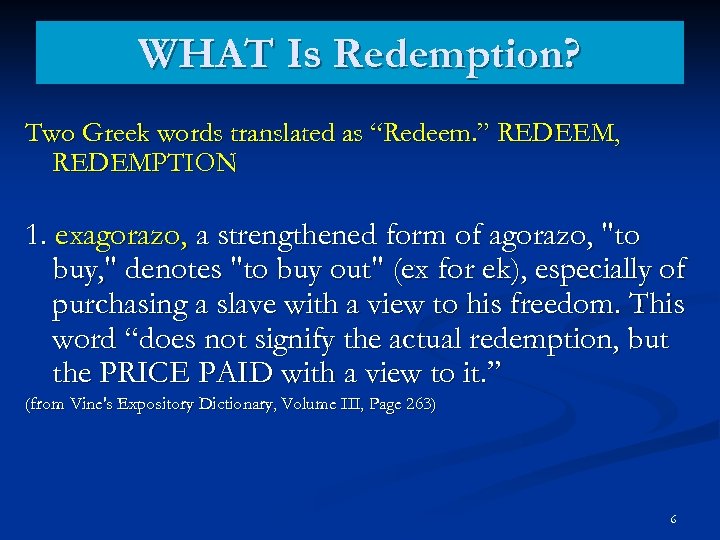 WHAT Is Redemption?

Two Greek words translated as “Redeem.” REDEEM, REDEMPTION

1. exagorazo, a strengthened form of agorazo, "to buy," denotes "to buy out" (ex for ek), especially of purchasing a slave with a view to his freedom. This word “does not signify the actual redemption, but the PRICE PAID with a view to it.”

(from Vine's Expository Dictionary, Volume III, Page 263)

6